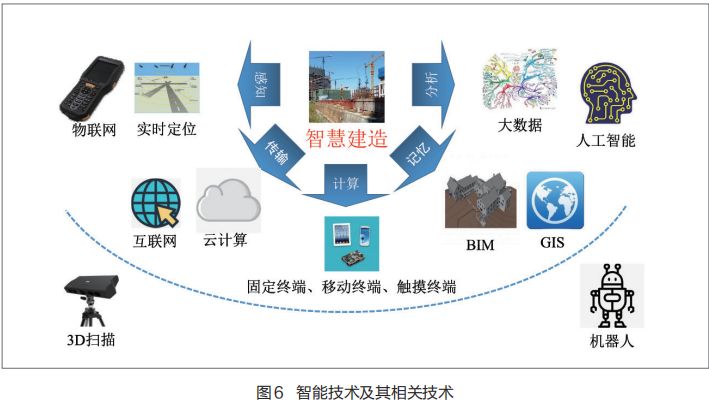 感知

分析

智慧建造

传输

记忆

计算

物联网

实时定位

大数据

人工智能

互联网

云计算

BIM

GIS

固定终端、移动终端、触摸终端

3D扫描

机器人

图6 智能技术及其相关技术